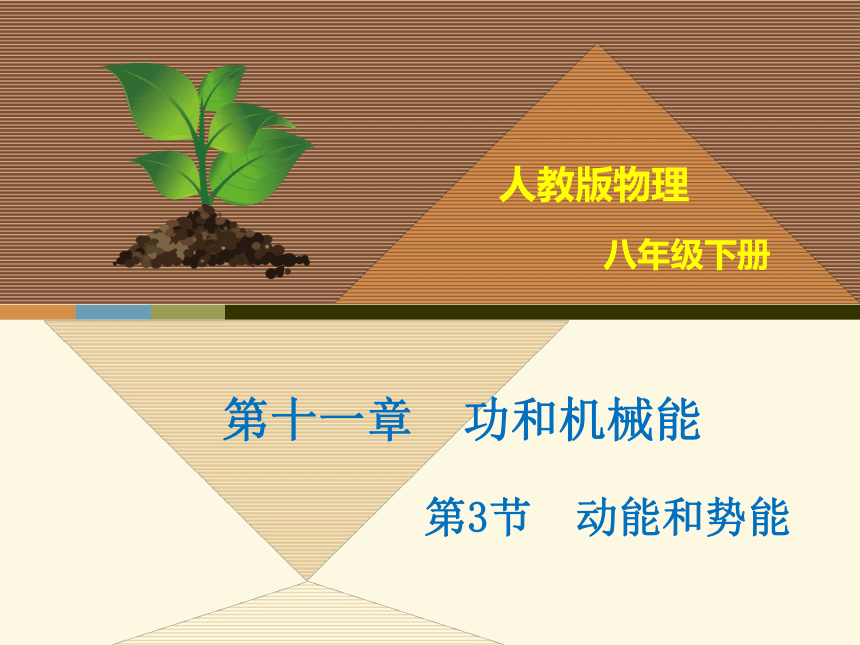 人教版物理

八年级下册

第十一章　功和机械能

第3节　动能和势能